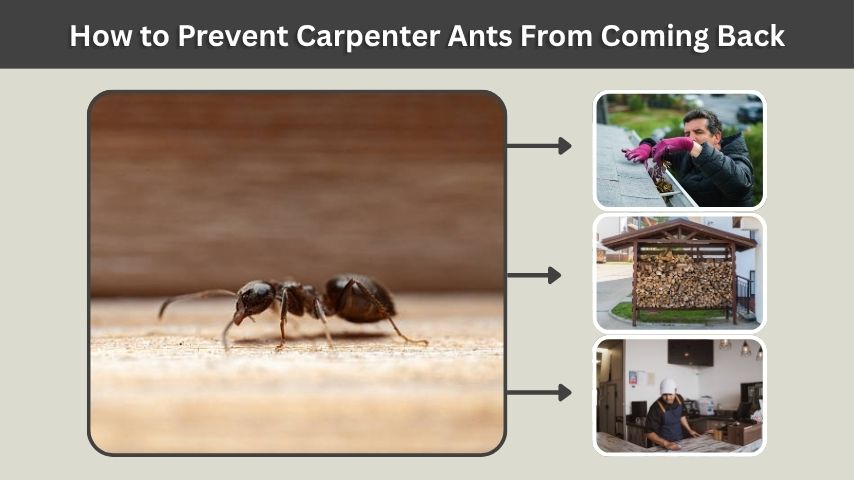 How to Prevent Carpenter Ants From Coming Back